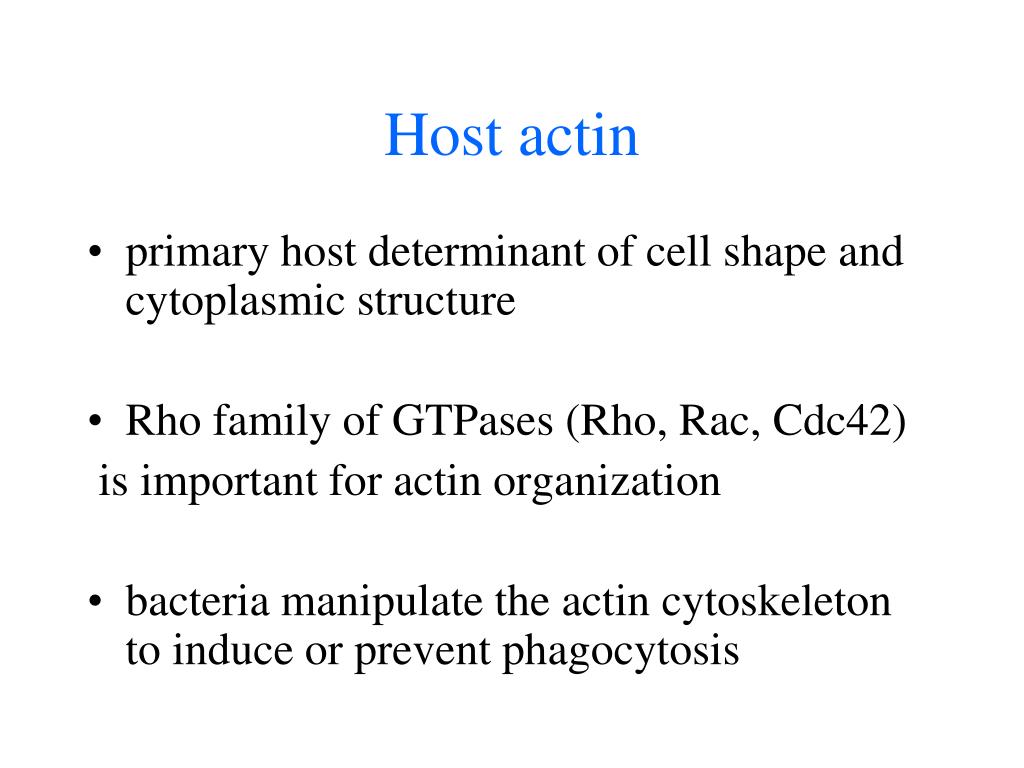 Host actin

• primary host determinant of cell shape and cytoplasmic structure

• Rho family of GTPases (Rho, Rac, Cdc42) is important for actin organization

• bacteria manipulate the actin cytoskeleton to induce or prevent phagocytosis